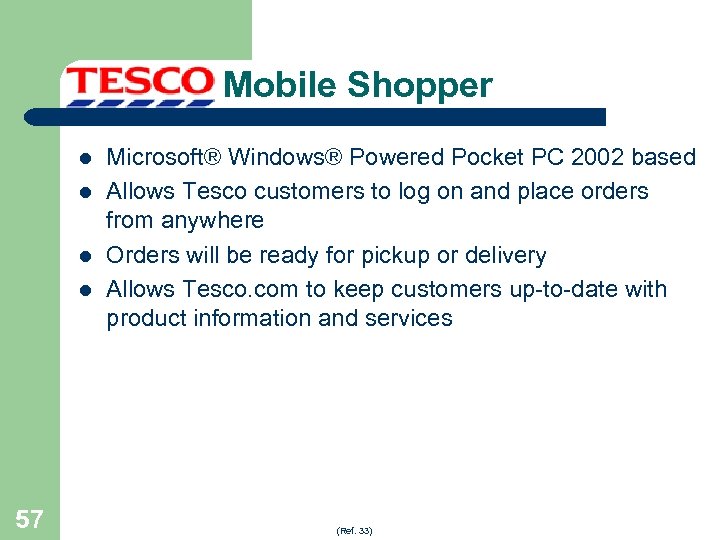 TESCO Mobile Shopper

- Microsoft® Windows® Powered Pocket PC 2002 based
- Allows Tesco customers to log on and place orders from anywhere
- Orders will be ready for pickup or delivery
- Allows Tesco.com to keep customers up-to-date with product information and services

57

(Ref. 33)